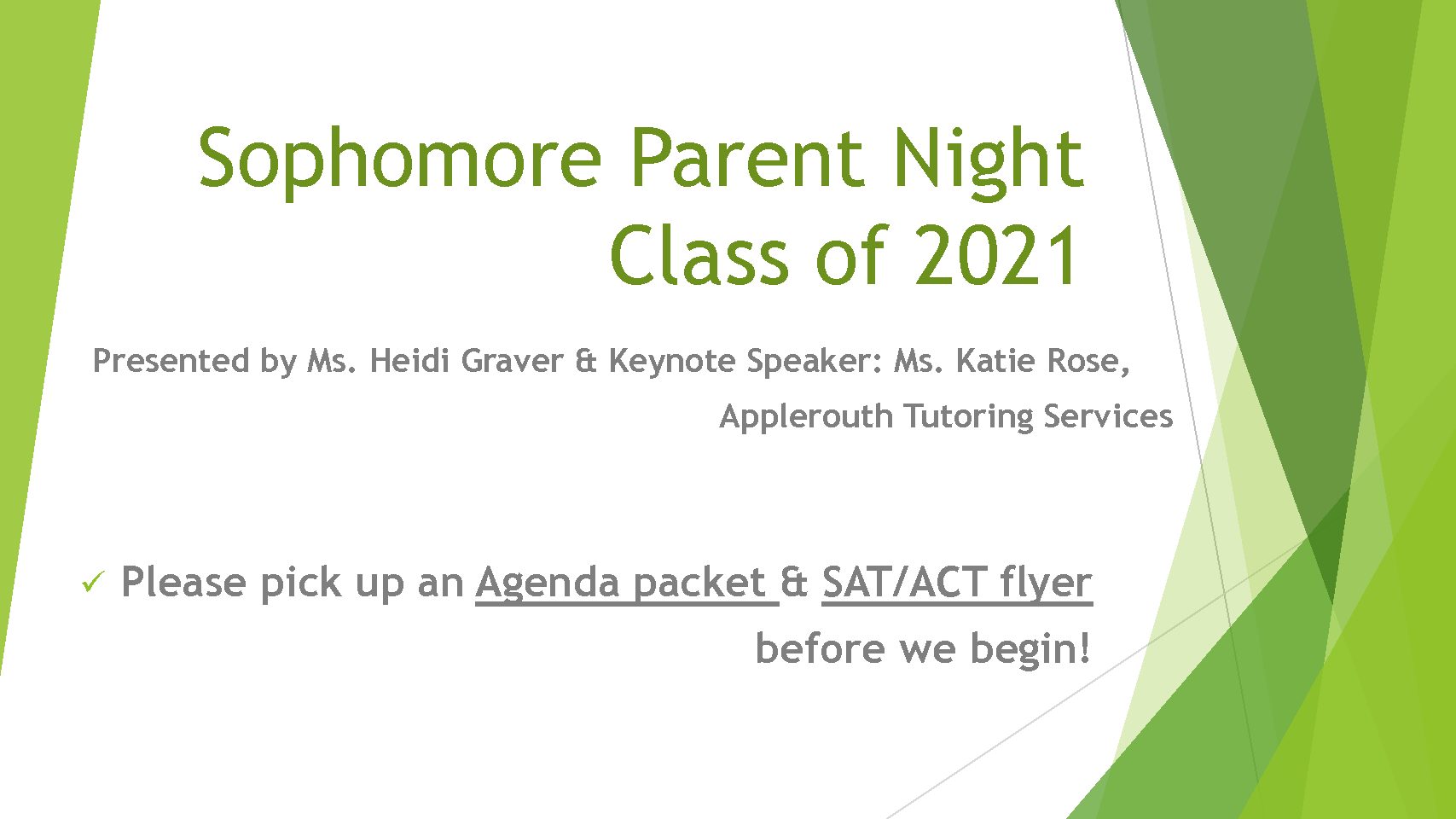 Sophomore Parent Night
Class of 2021

Presented by Ms. Heidi Graver & Keynote Speaker: Ms. Katie Rose, Applerouth Tutoring Services

✓ Please pick up an Agenda packet & SAT/ACT flyer before we begin!